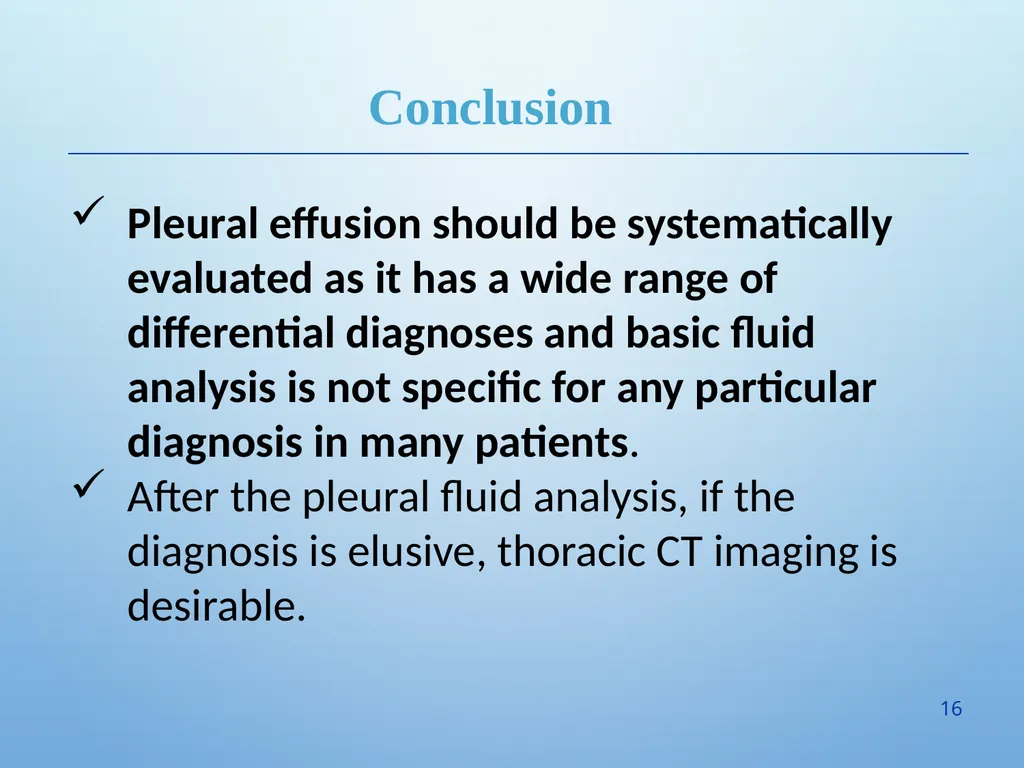 Conclusion

✓ Pleural effusion should be systematically evaluated as it has a wide range of differential diagnoses and basic fluid analysis is not specific for any particular diagnosis in many patients.

✓ After the pleural fluid analysis, if the diagnosis is elusive, thoracic CT imaging is desirable.

16